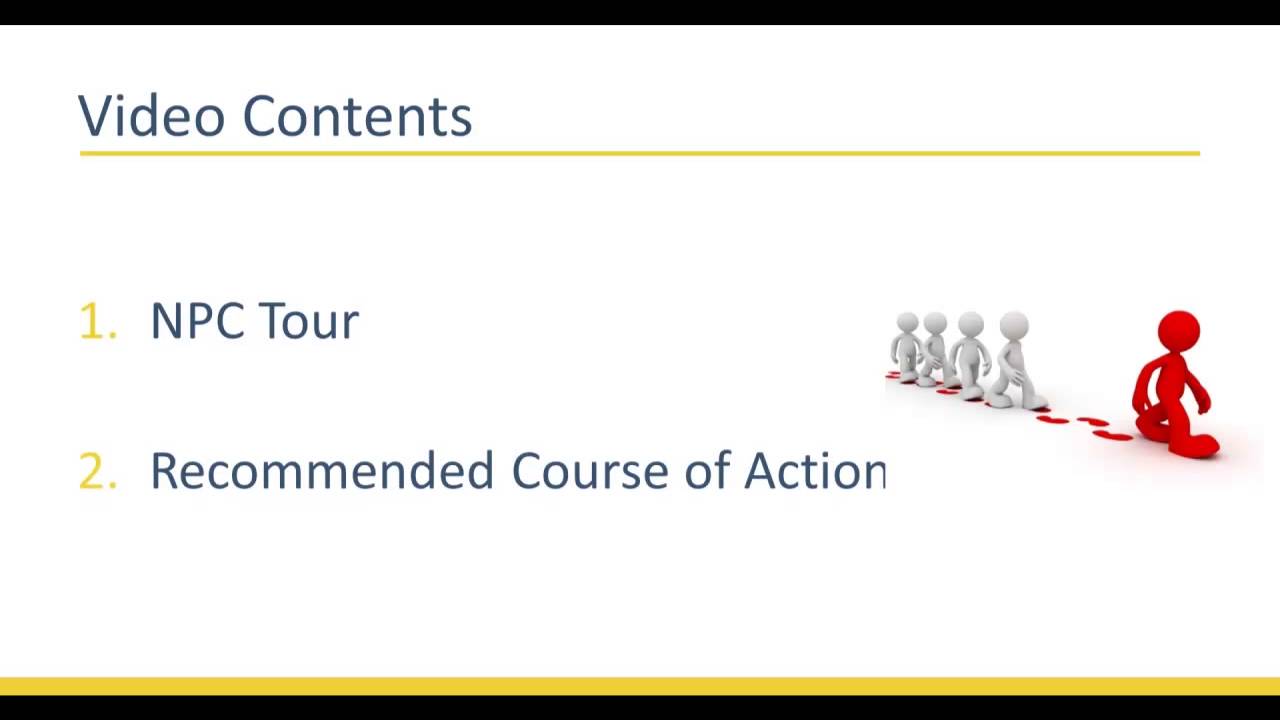 Video Contents

1. NPC Tour

2. Recommended Course of Action